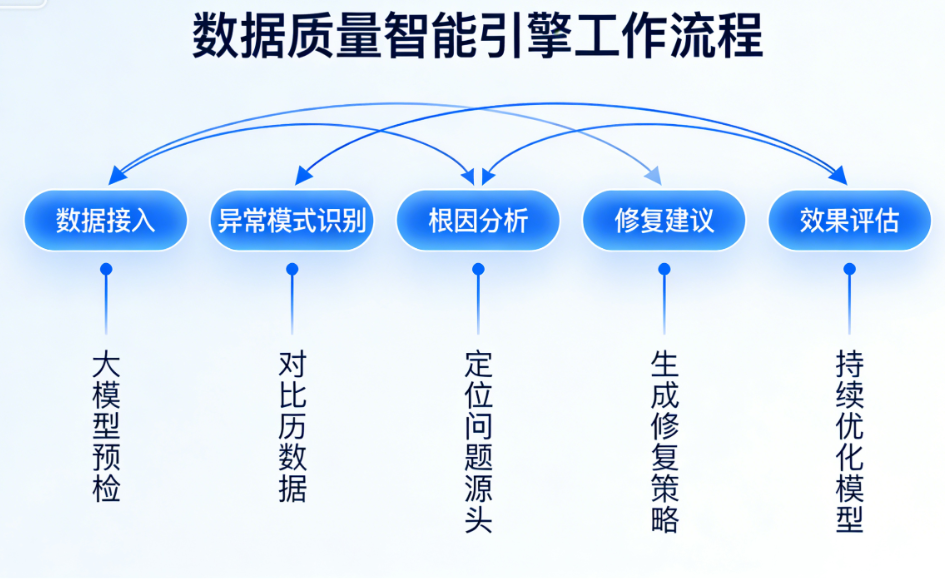 数据质量智能引擎工作流程

数据接入

异常模式识别

根因分析

修复建议

效果评估

大模型预检

对比历数据

定位问题源头

生成修复策略

持续优化模型